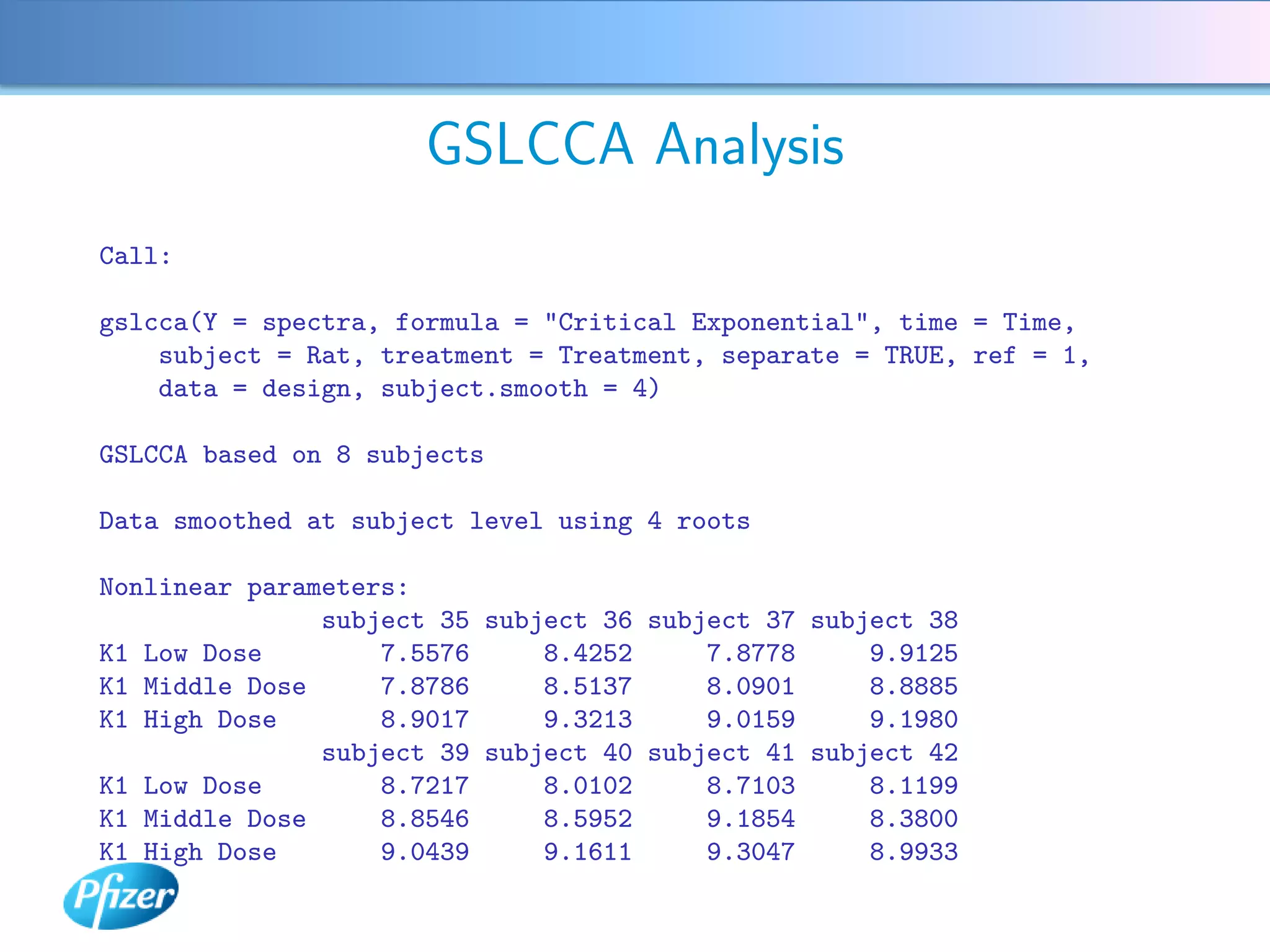 GSLCCA Analysis

Call:

gslcca(Y = spectra, formula = "Critical Exponential", time = Time, subject = Rat, treatment = Treatment, separate = TRUE, ref = 1, data = design, subject.smooth = 4)

GSLCCA based on 8 subjects

Data smoothed at subject level using 4 roots

Nonlinear parameters:

| | subject 35 | subject 36 | subject 37 | subject 38 |
|---|---|---|---|---|
| K1 Low Dose | 7.5576 | 8.4252 | 7.8778 | 9.9125 |
| K1 Middle Dose | 7.8786 | 8.5137 | 8.0901 | 8.8885 |
| K1 High Dose | 8.9017 | 9.3213 | 9.0159 | 9.1980 |

| | subject 39 | subject 40 | subject 41 | subject 42 |
|---|---|---|---|---|
| K1 Low Dose | 8.7217 | 8.0102 | 8.7103 | 8.1199 |
| K1 Middle Dose | 8.8546 | 8.5952 | 9.1854 | 8.3800 |
| K1 High Dose | 9.0439 | 9.1611 | 9.3047 | 8.9933 |

Pfizer